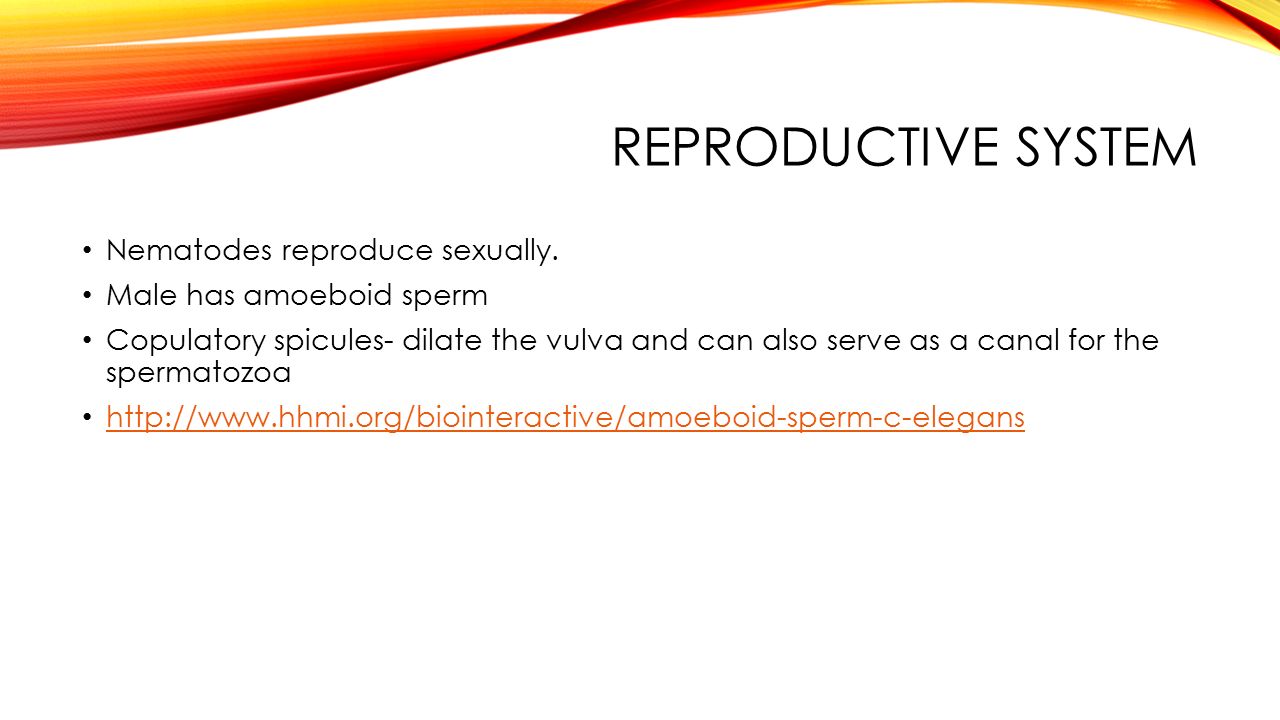 REPRODUCTIVE SYSTEM

• Nematodes reproduce sexually.
• Male has amoeboid sperm
• Copulatory spicules- dilate the vulva and can also serve as a canal for the spermatozoa
• http://www.hhmi.org/biointeractive/amoeboid-sperm-c-elegans